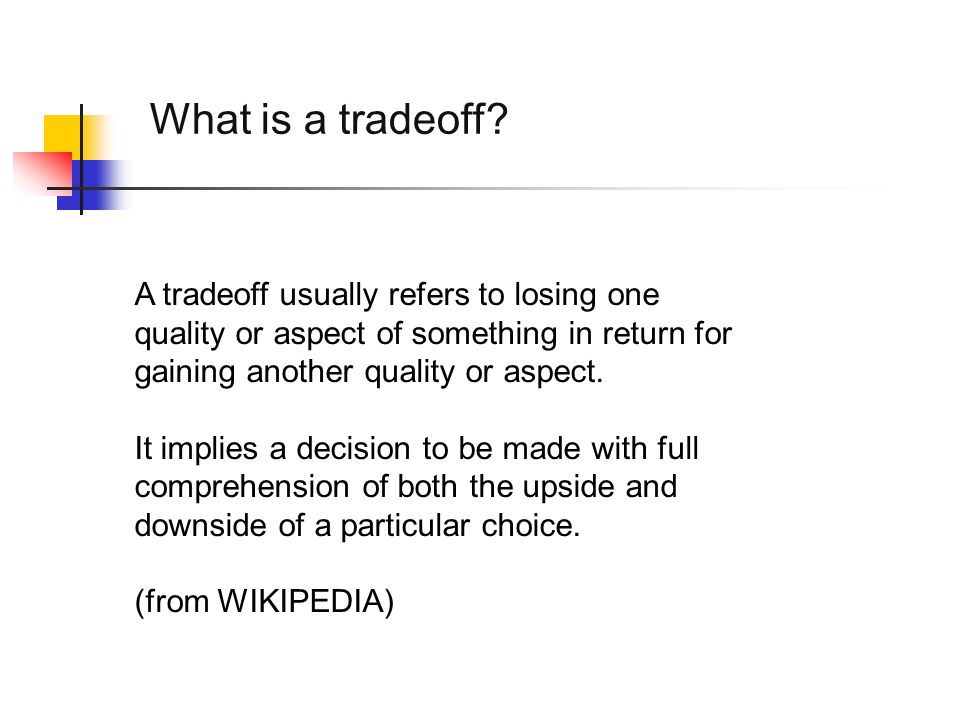 What is a tradeoff?

A tradeoff usually refers to losing one quality or aspect of something in return for gaining another quality or aspect.

It implies a decision to be made with full comprehension of both the upside and downside of a particular choice.

(from WIKIPEDIA)